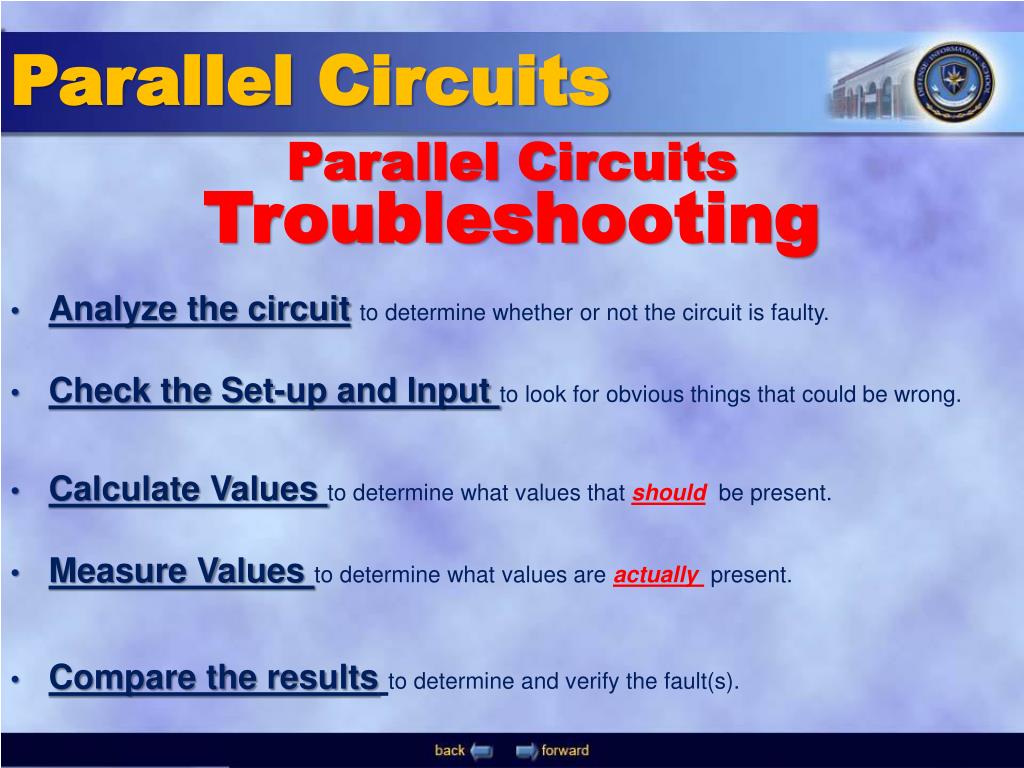 Parallel Circuits

DEFENSE INFORMATION SCHOOL

Parallel Circuits
Troubleshooting

• Analyze the circuit to determine whether or not the circuit is faulty.

• Check the Set-up and Input to look for obvious things that could be wrong.

• Calculate Values to determine what values that should be present.

• Measure Values to determine what values are actually present.

• Compare the results to determine and verify the fault(s).

back forward